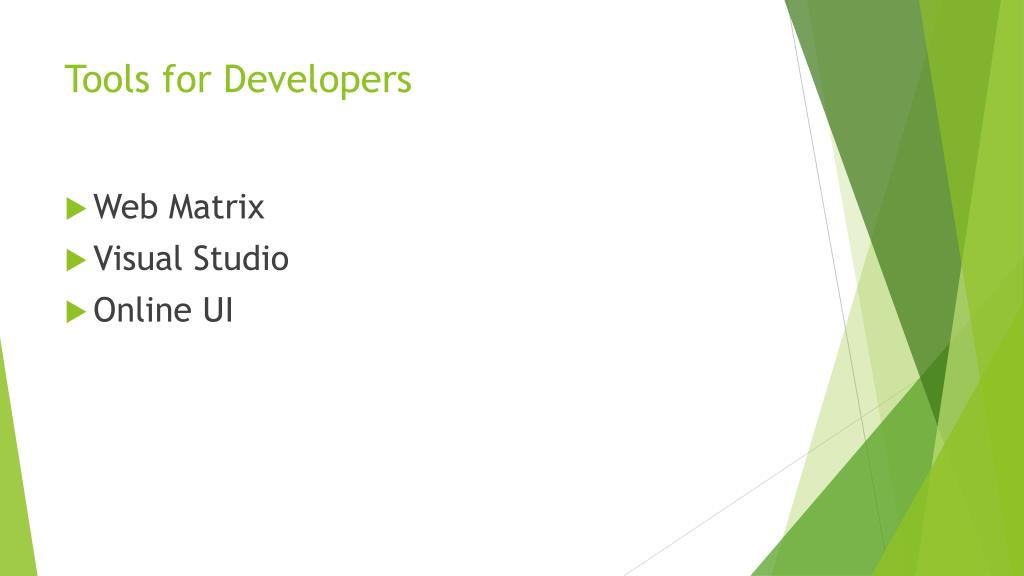 Tools for Developers

Web Matrix
Visual Studio
Online UI